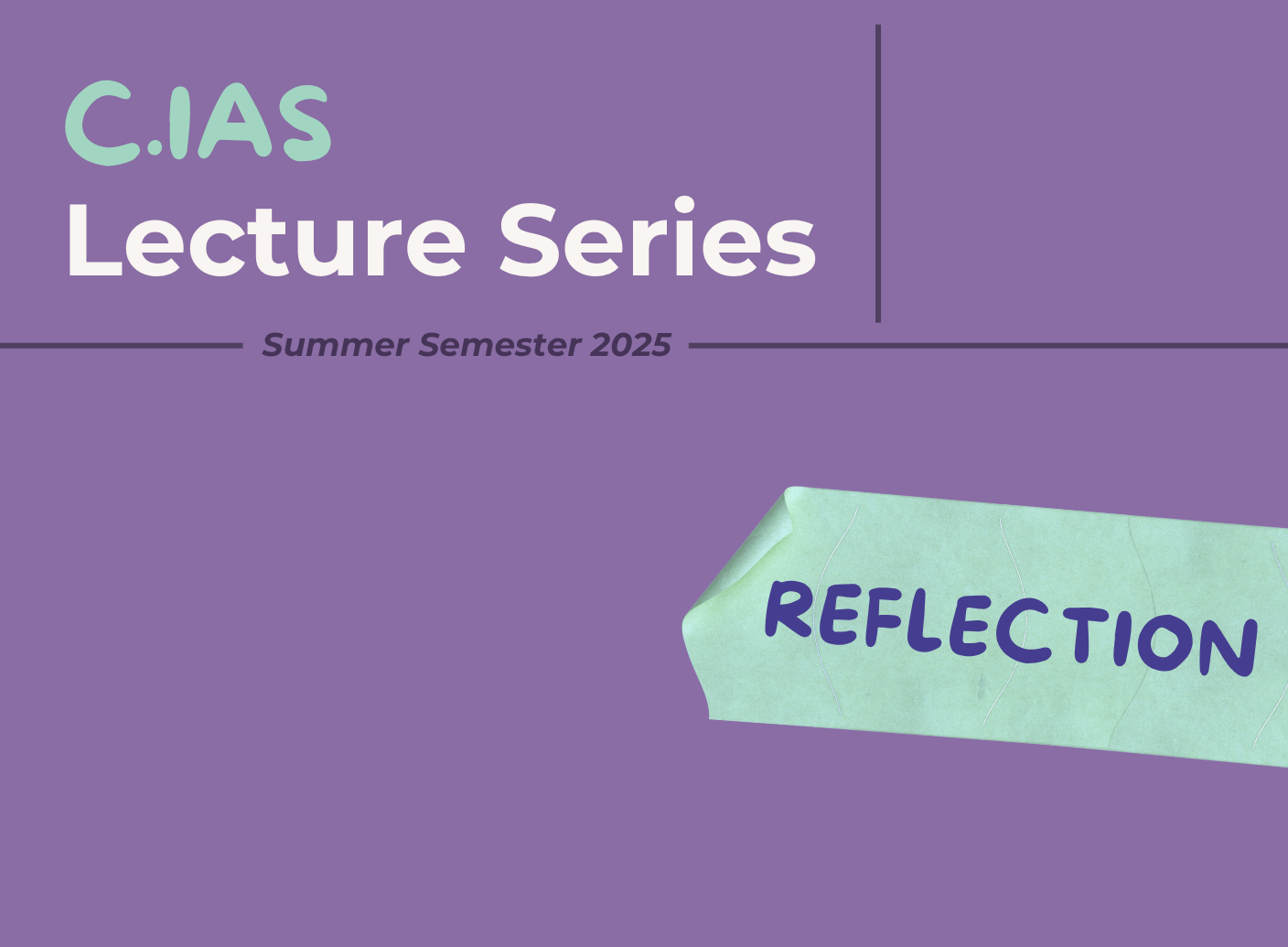 C.IAS
Lecture Series

Summer Semester 2025

REFLECTION